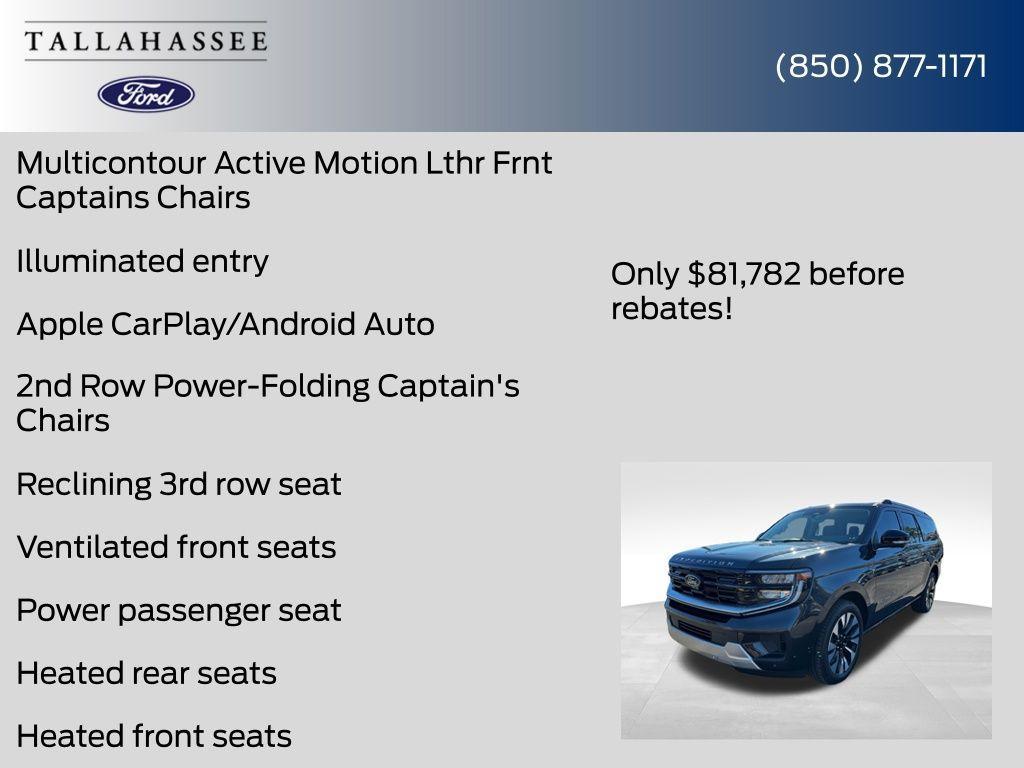 TALLAHASSEE

Ford

(850) 877-1171

Multicontour Active Motion Lthr Frnt Captains Chairs

Illuminated entry

Apple CarPlay/Android Auto

2nd Row Power-Folding Captain's Chairs

Reclining 3rd row seat

Ventilated front seats

Power passenger seat

Heated rear seats

Heated front seats

Only $81,782 before rebates!

EXPEDITION